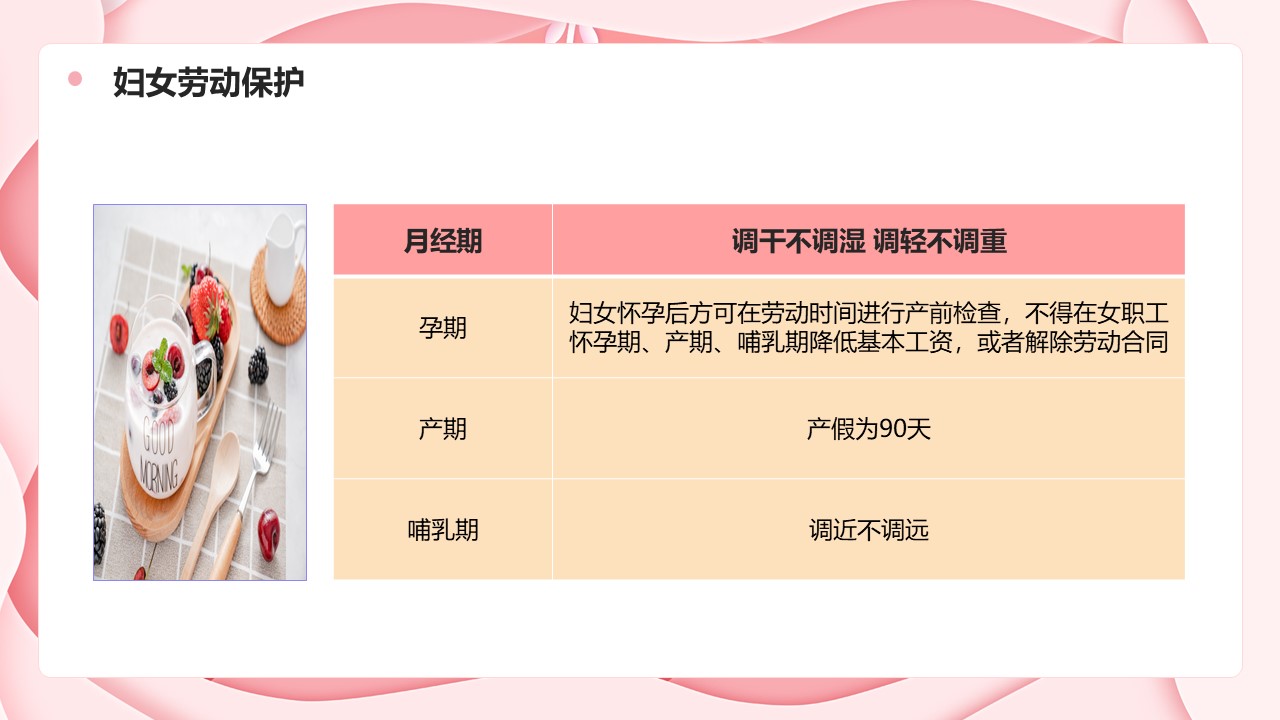 妇女劳动保护

GOOD MORNING

| 月经期 | 调干不调湿 调轻不调重 |
|---|---|
| 孕期 | 妇女怀孕后方可在劳动时间进行产前检查，不得在女职工怀孕期、产期、哺乳期降低基本工资，或者解除劳动合同 |
| 产期 | 产假为90天 |
| 哺乳期 | 调近不调远 |